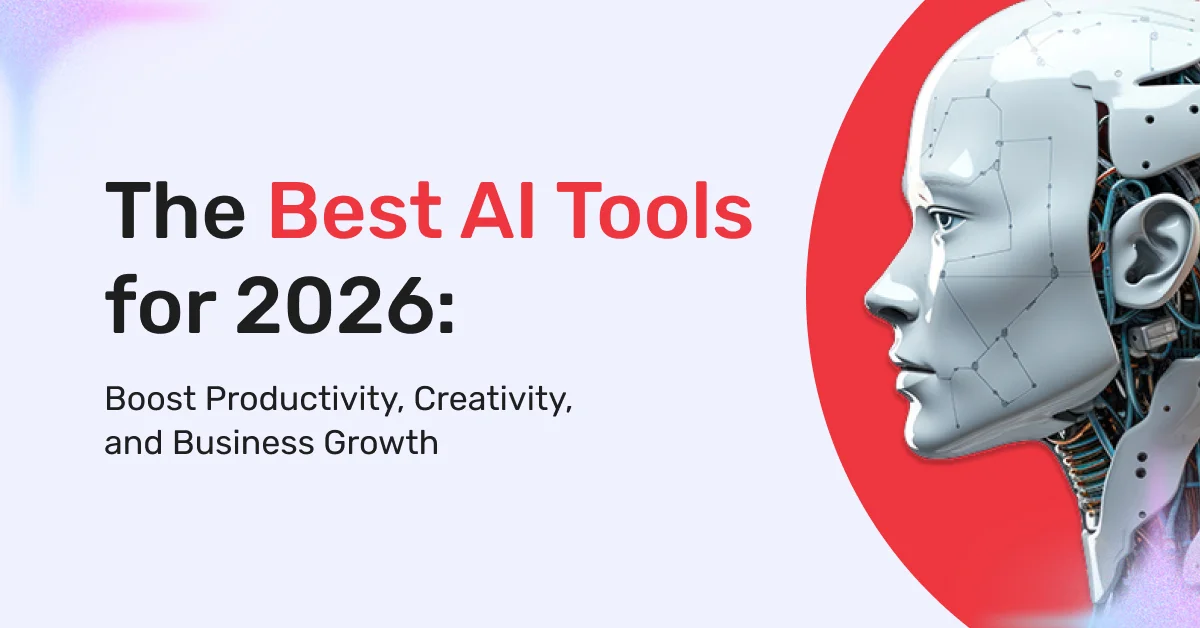 The Best AI Tools for 2026:

Boost Productivity, Creativity, and Business Growth